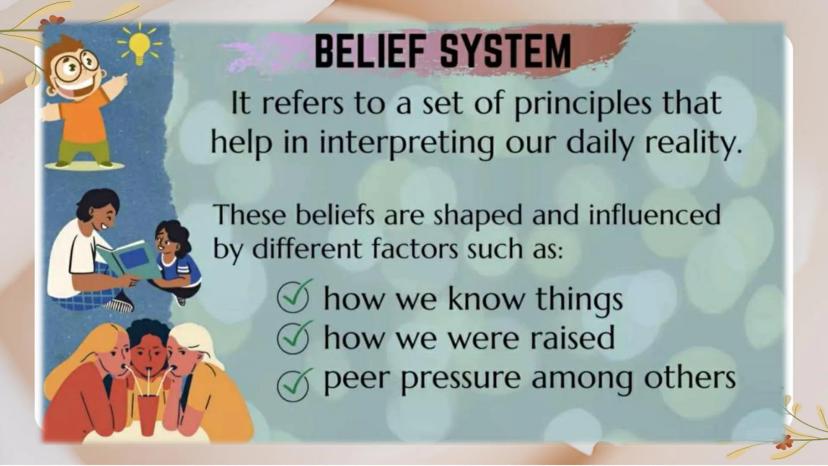 BELIEF SYSTEM

It refers to a set of principles that help in interpreting our daily reality.

These beliefs are shaped and influenced by different factors such as:

how we know things
how we were raised
peer pressure among others